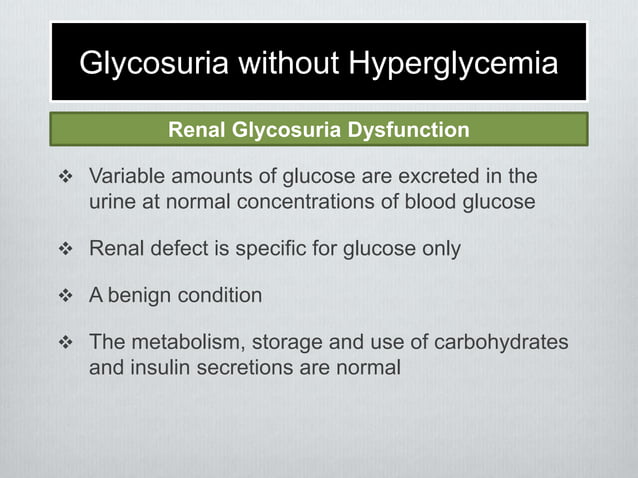 Glycosuria without Hyperglycemia

Renal Glycosuria Dysfunction

❖ Variable amounts of glucose are excreted in the urine at normal concentrations of blood glucose

❖ Renal defect is specific for glucose only

❖ A benign condition

❖ The metabolism, storage and use of carbohydrates and insulin secretions are normal